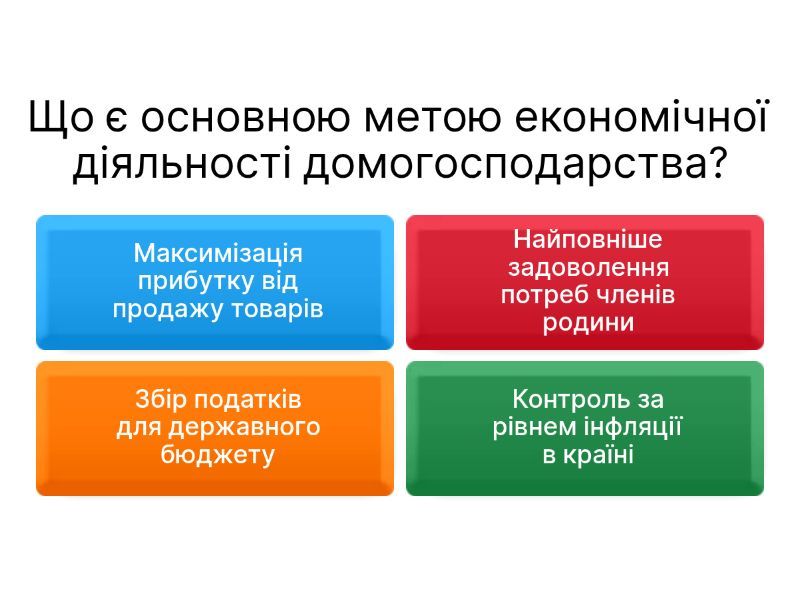 Що є основною метою економічної діяльності домогосподарства?

Максимізація прибутку від продажу товарів

Найповніше задоволення потреб членів родини

Збір податків для державного бюджету

Контроль за рівнем інфляції в країні